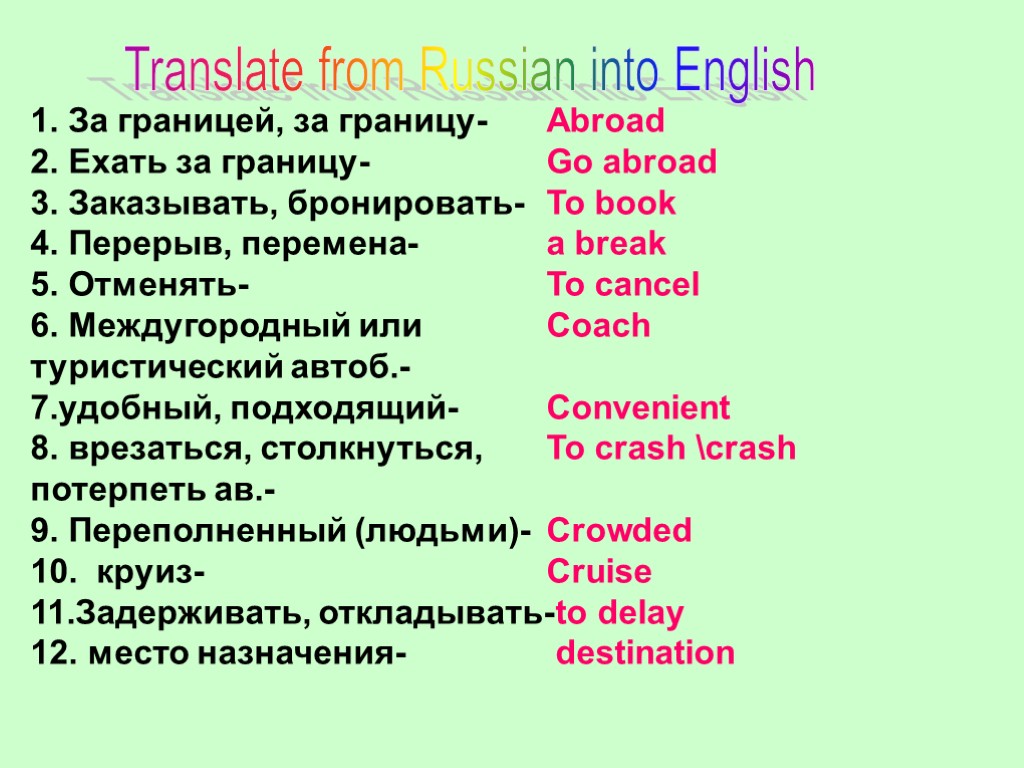 Translate from Russian into English

1. За границей, за границу- Abroad
2. Ехать за границу- Go abroad
3. Заказывать, бронировать- To book
4. Перерыв, перемена- a break
5. Отменять- To cancel
6. Междугородный или туристический автоб.- Coach
7.удобный, подходящий- Convenient
8. врезаться, столкнуться, потерпеть ав.- To crash \crash
9. Переполненный (людьми)- Crowded
10. круиз- Cruise
11.Задерживать, откладывать-to delay
12. место назначения- destination